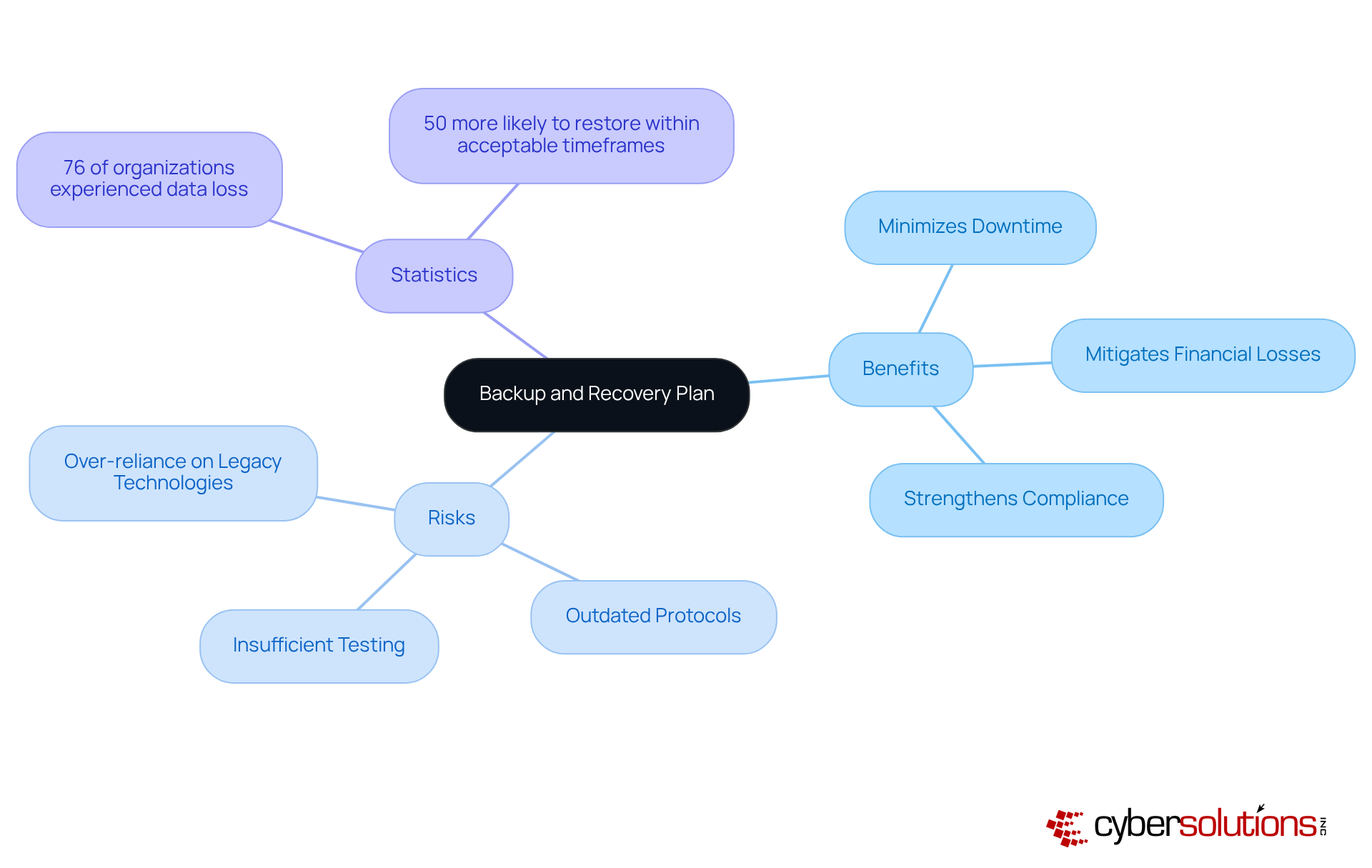 Backup and Recovery Plan

Statistics

76 of organizations experienced data loss

50 more likely to restore within acceptable timeframes

Benefits

Minimizes Downtime

Mitigates Financial Losses

Strengthens Compliance

Risks

Over-reliance on Legacy Technologies

Insufficient Testing

Outdated Protocols

cybersolutions INC